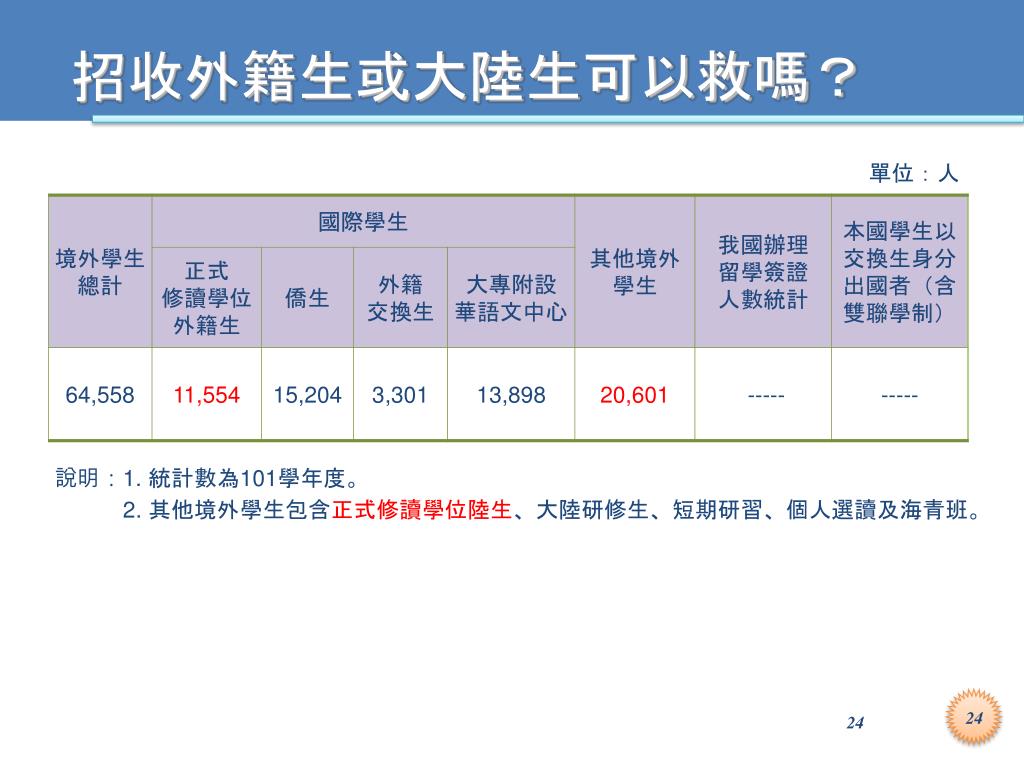 招收外籍生或大陸生可以救嗎？

單位：人

| 境外學生總計 | 國際學生 | | | | 其他境外學生 | 我國辦理留學簽證人數統計 | 本國學生以交換生身分出國者（含雙聯學制） |
|---|---|---|---|---|---|---|---|
| | 正式修讀學位外籍生 | 僑生 | 外籍交換生 | 大專附設華語文中心 | | | |
| 64,558 | 11,554 | 15,204 | 3,301 | 13,898 | 20,601 | ----- | ----- |

說明：1. 統計數為101學年度。
2. 其他境外學生包含正式修讀學位陸生、大陸研修生、短期研習、個人選讀及海青班。

24

24